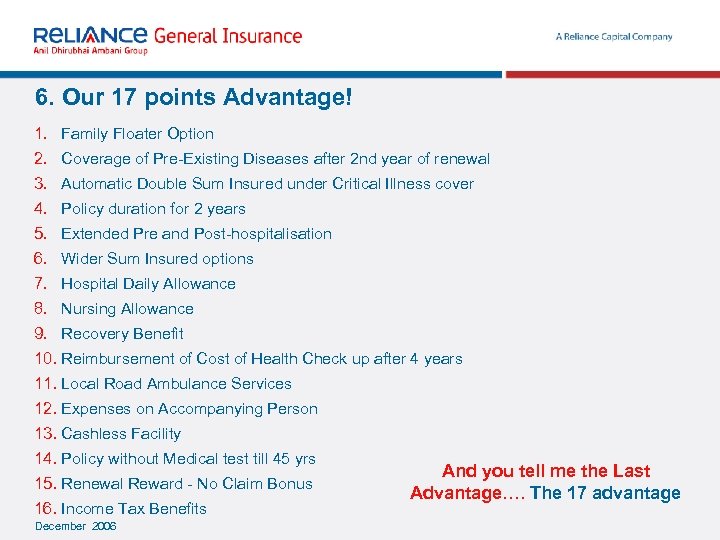 RELIANCE General Insurance
Anil Dhirubhai Ambani Group

A Reliance Capital Company

6. Our 17 points Advantage!

1. Family Floater Option
2. Coverage of Pre-Existing Diseases after 2nd year of renewal
3. Automatic Double Sum Insured under Critical Illness cover
4. Policy duration for 2 years
5. Extended Pre and Post-hospitalisation
6. Wider Sum Insured options
7. Hospital Daily Allowance
8. Nursing Allowance
9. Recovery Benefit
10. Reimbursement of Cost of Health Check up after 4 years
11. Local Road Ambulance Services
12. Expenses on Accompanying Person
13. Cashless Facility
14. Policy without Medical test till 45 yrs
15. Renewal Reward - No Claim Bonus
16. Income Tax Benefits

And you tell me the Last Advantage…. The 17 advantage

December 2006